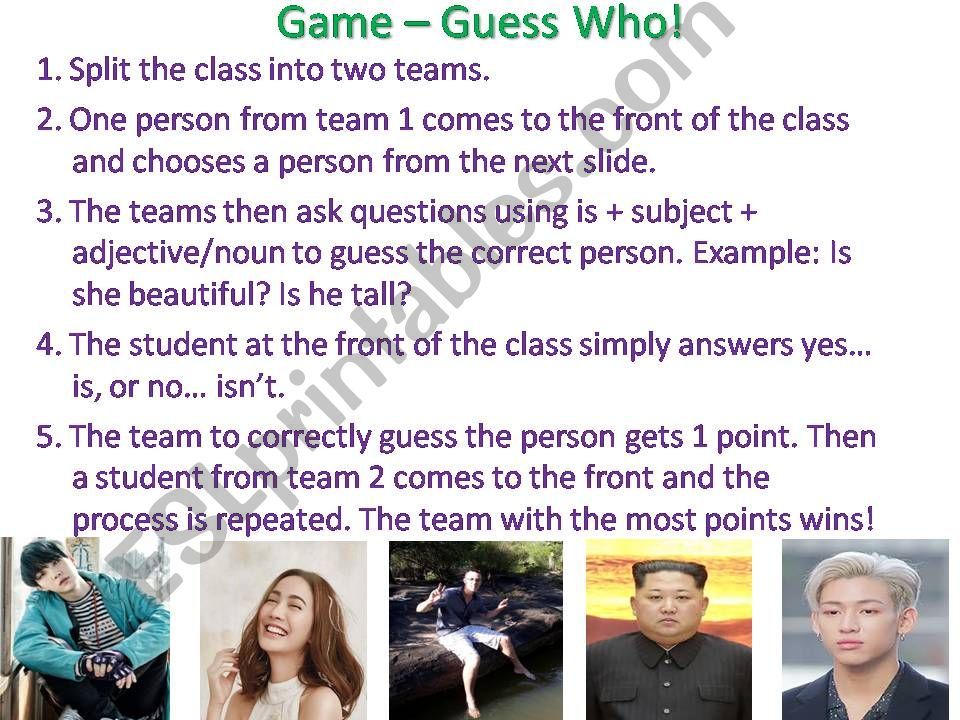 Game – Guess Who!

1. Split the class into two teams.

2. One person from team 1 comes to the front of the class and chooses a person from the next slide.

3. The teams then ask questions using is + subject + adjective/noun to guess the correct person. Example: Is she beautiful? Is he tall?

4. The student at the front of the class simply answers yes… is, or no… isn't.

5. The team to correctly guess the person gets 1 point. Then a student from team 2 comes to the front and the process is repeated. The team with the most points wins!

ESLprintables.com